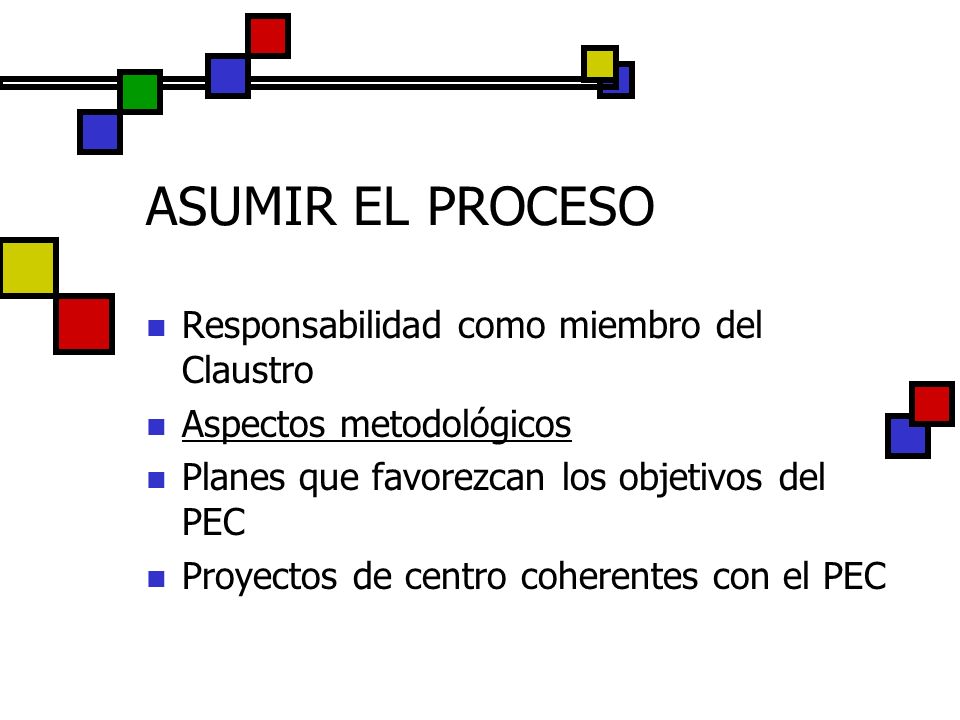 ASUMIR EL PROCESO

- Responsabilidad como miembro del Claustro
- Aspectos metodológicos
- Planes que favorezcan los objetivos del PEC
- Proyectos de centro coherentes con el PEC